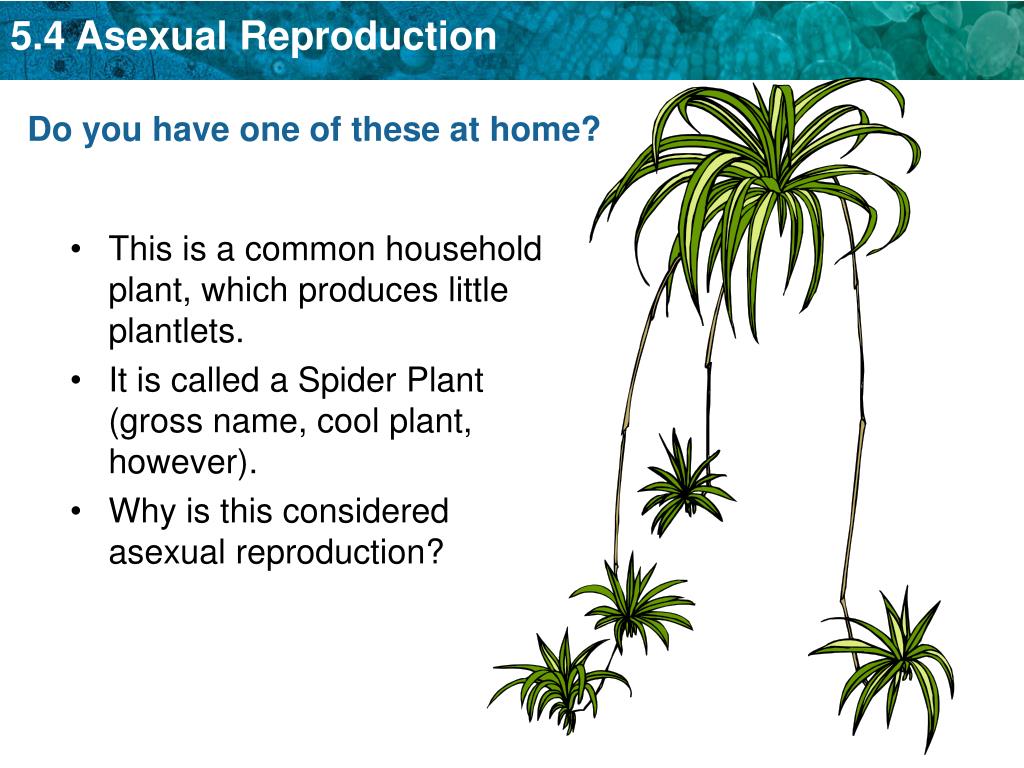 5.4 Asexual Reproduction

Do you have one of these at home?

• This is a common household plant, which produces little plantlets.
• It is called a Spider Plant (gross name, cool plant, however).
• Why is this considered asexual reproduction?